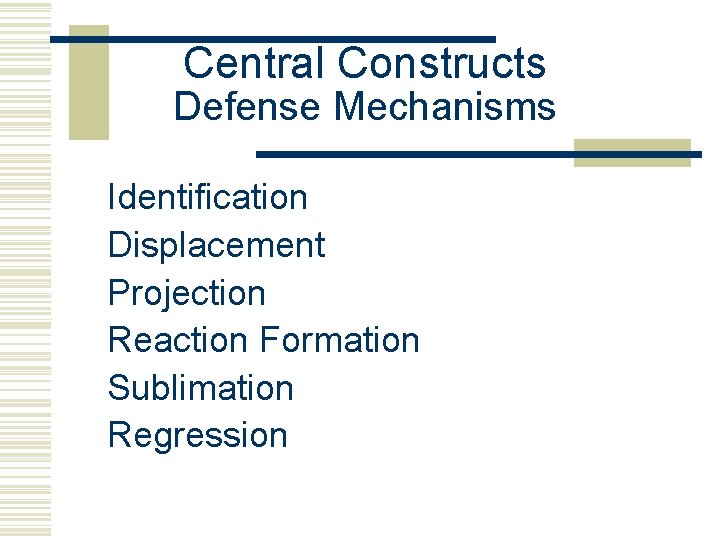 Central Constructs
Defense Mechanisms

Identification
Displacement
Projection
Reaction Formation
Sublimation
Regression